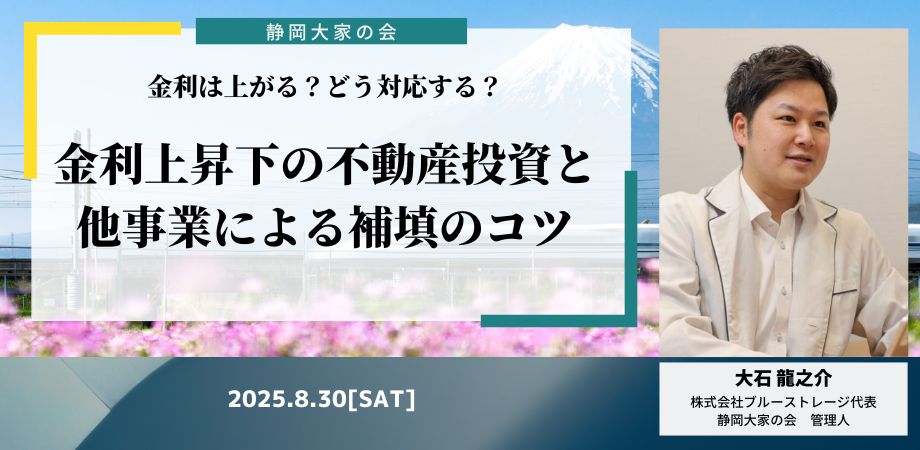 静岡大家の会

金利は上がる？どう対応する？

金利上昇下の不動産投資と他事業による補填のコツ

2025.8.30[SAT]

大石 龍之介
株式会社ブルーストレージ代表
静岡大家の会　管理人